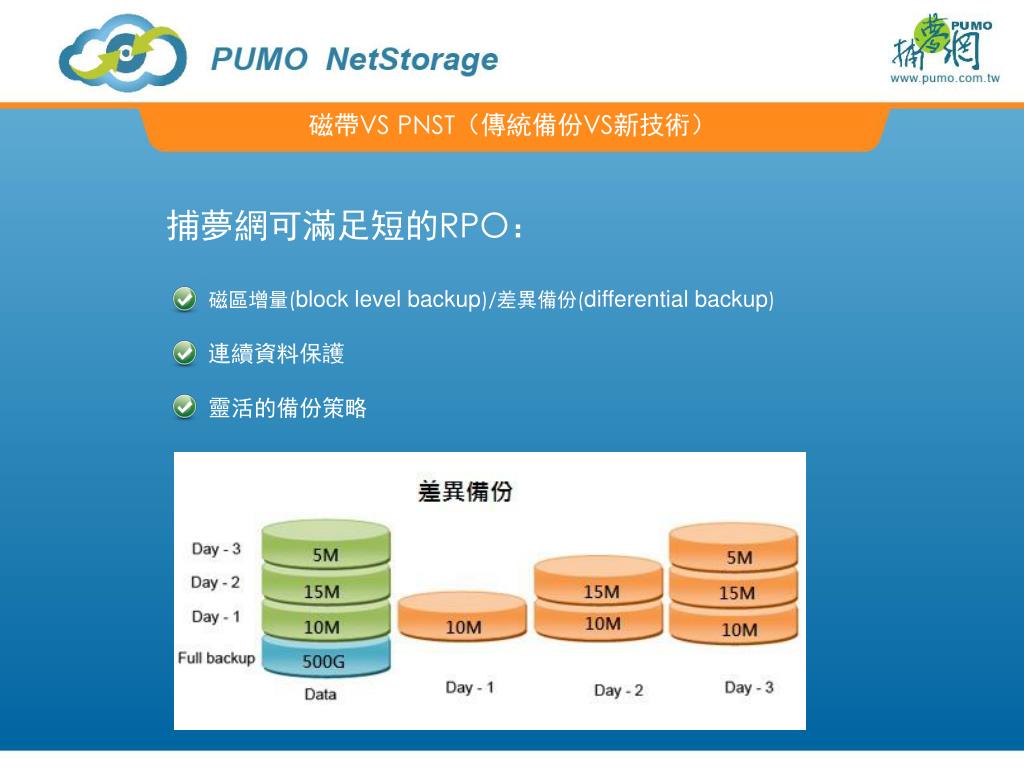 PUMO NetStorage

PUMO 捕夢網
www.pumo.com.tw

磁帶VS PNST（傳統備份VS新技術）

捕夢網可滿足短的RPO：

磁區增量(block level backup)/差異備份(differential backup)

連續資料保護

靈活的備份策略

差異備份

Day - 3
Day - 2
Day - 1
Full backup

5M
15M
10M
500G
Data

10M
Day - 1

15M
10M
Day - 2

5M
15M
10M
Day - 3